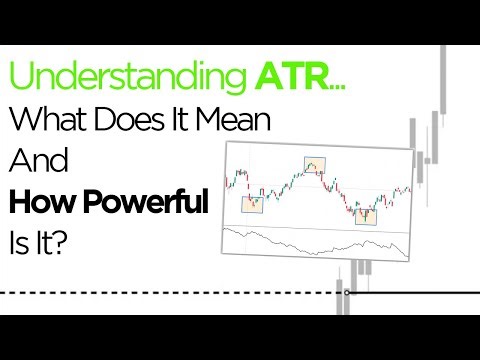 Understanding ATR...
What Does It Mean
And
How Powerful
Is It?